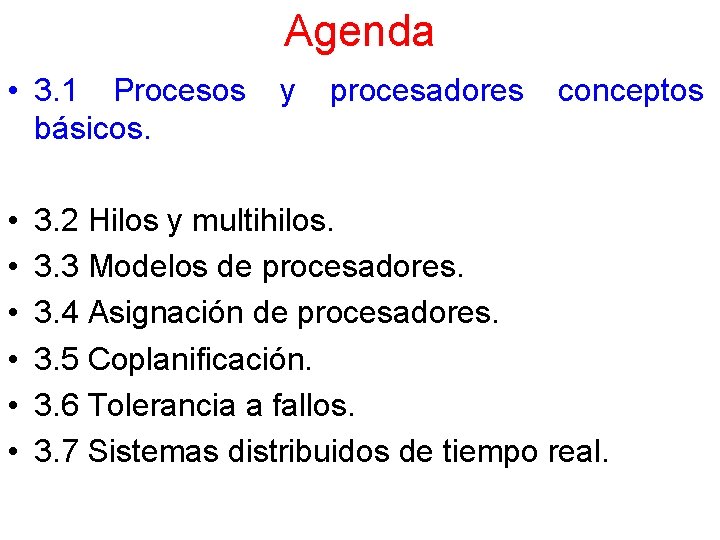 Agenda

• 3.1 Procesos y procesadores conceptos básicos.

• 3.2 Hilos y multihilos.
• 3.3 Modelos de procesadores.
• 3.4 Asignación de procesadores.
• 3.5 Coplanificación.
• 3.6 Tolerancia a fallos.
• 3.7 Sistemas distribuidos de tiempo real.